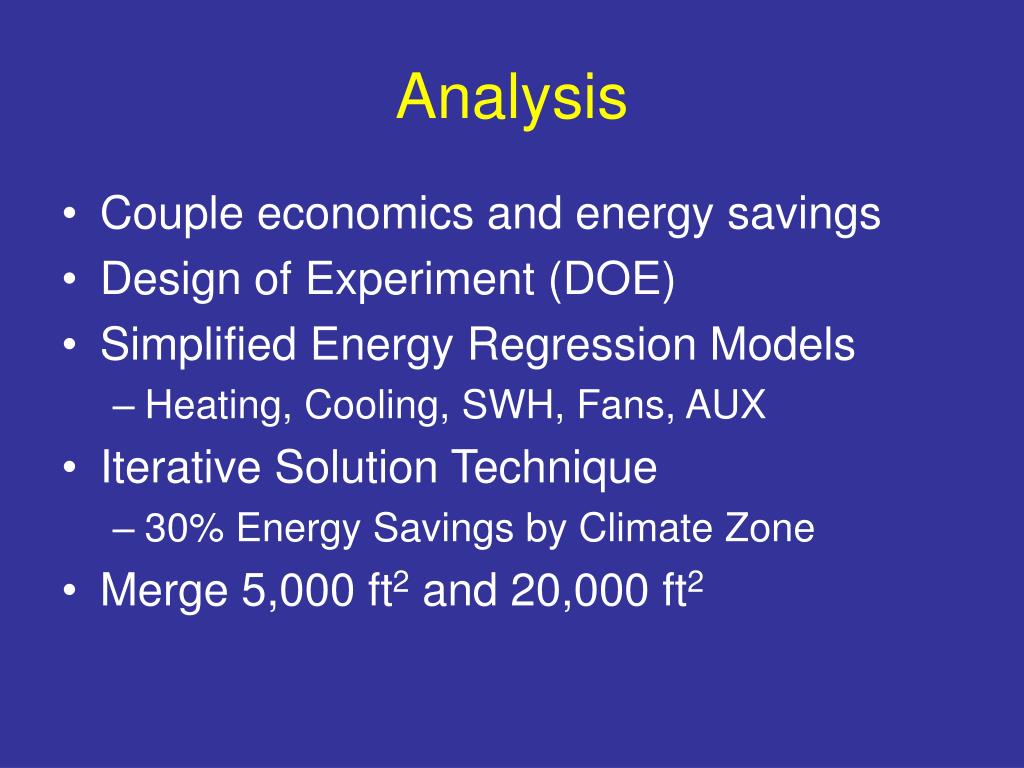 Analysis

• Couple economics and energy savings
• Design of Experiment (DOE)
• Simplified Energy Regression Models
– Heating, Cooling, SWH, Fans, AUX
• Iterative Solution Technique
– 30% Energy Savings by Climate Zone
• Merge 5,000 ft$^2$ and 20,000 ft$^2$